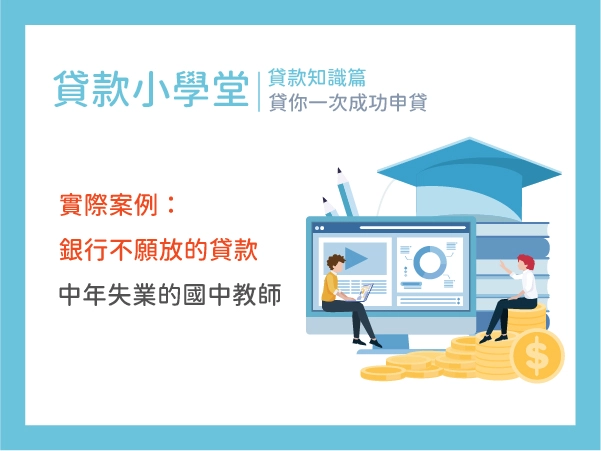 貸款小學堂
貸款知識篇
貸你一次成功申貸

實際案例：
銀行不願放的貸款
中年失業的國中教師

$